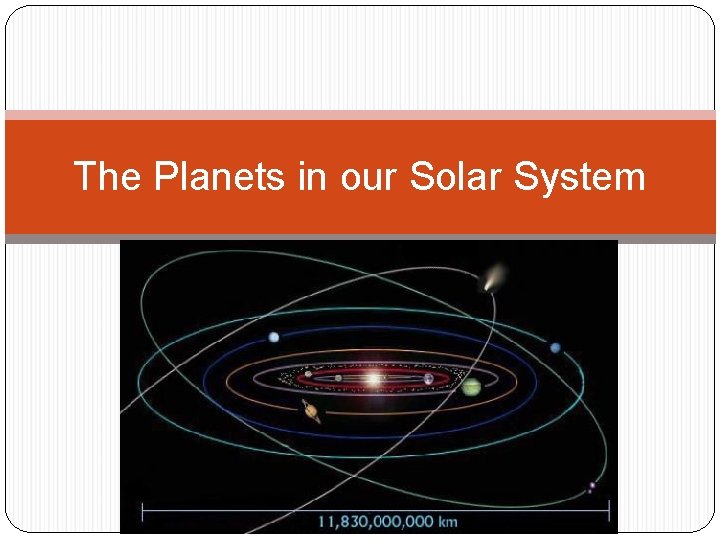 The Planets in our Solar System

11,830,000,000 km